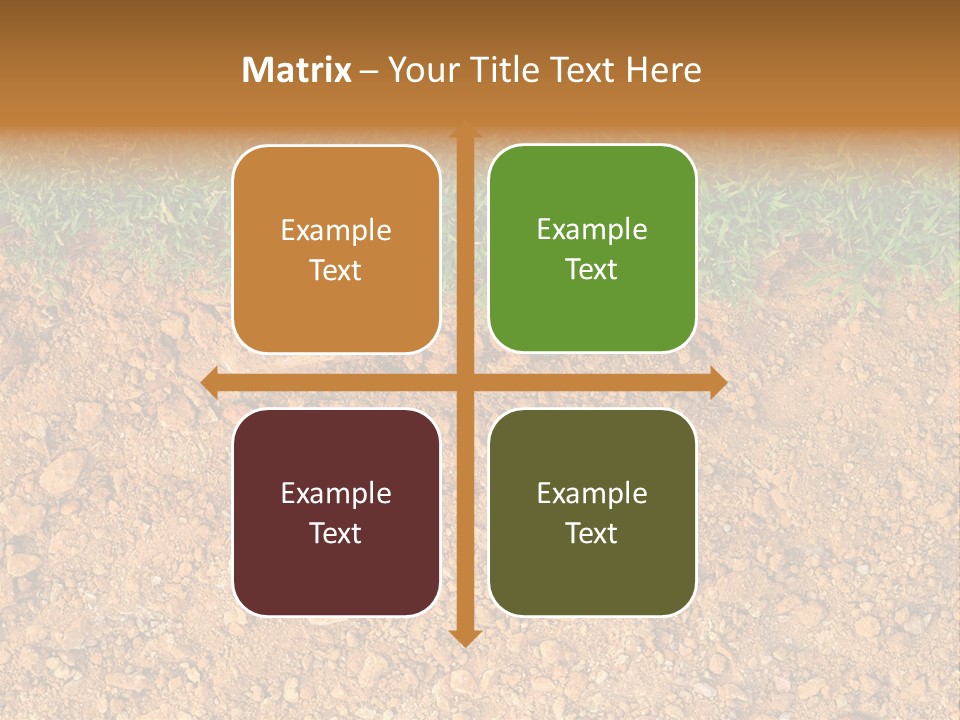 Matrix – Your Title Text Here

Example Text

Example Text

Example Text

Example Text